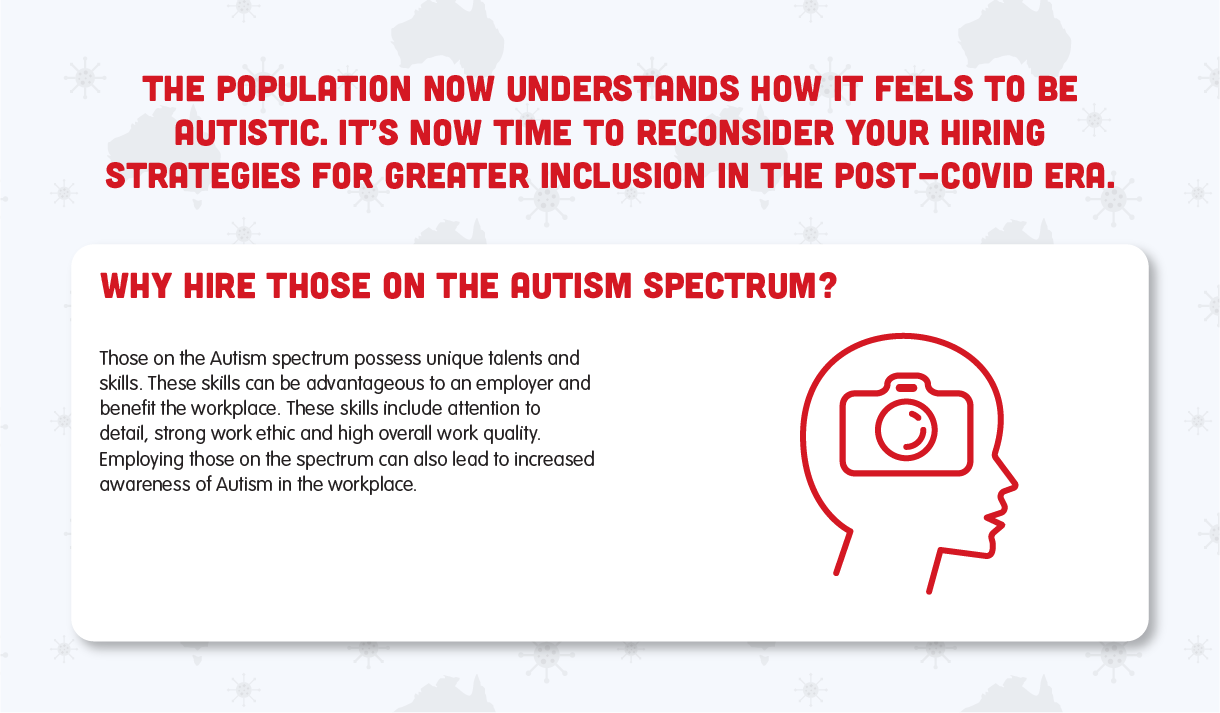 THE POPULATION NOW UNDERSTANDS HOW IT FEELS TO BE AUTISTIC. IT'S NOW TIME TO RECONSIDER YOUR HIRING STRATEGIES FOR GREATER INCLUSION IN THE POST-COVID ERA.

WHY HIRE THOSE ON THE AUTISM SPECTRUM?

Those on the Autism spectrum possess unique talents and skills. These skills can be advantageous to an employer and benefit the workplace. These skills include attention to detail, strong work ethic and high overall work quality. Employing those on the spectrum can also lead to increased awareness of Autism in the workplace.